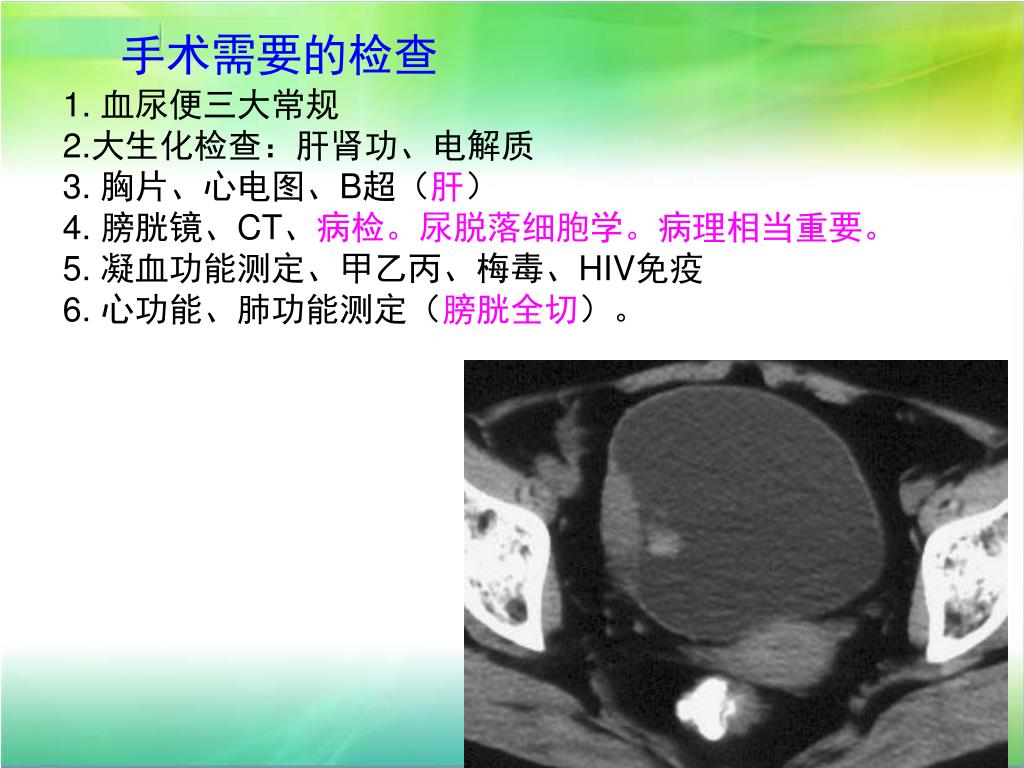 手术需要的检查

1. 血尿便三大常规
2.大生化检查：肝肾功、电解质
3. 胸片、心电图、B超（肝）
4. 膀胱镜、CT、病检。尿脱落细胞学。病理相当重要。
5. 凝血功能测定、甲乙丙、梅毒、HIV免疫
6. 心功能、肺功能测定（膀胱全切）。